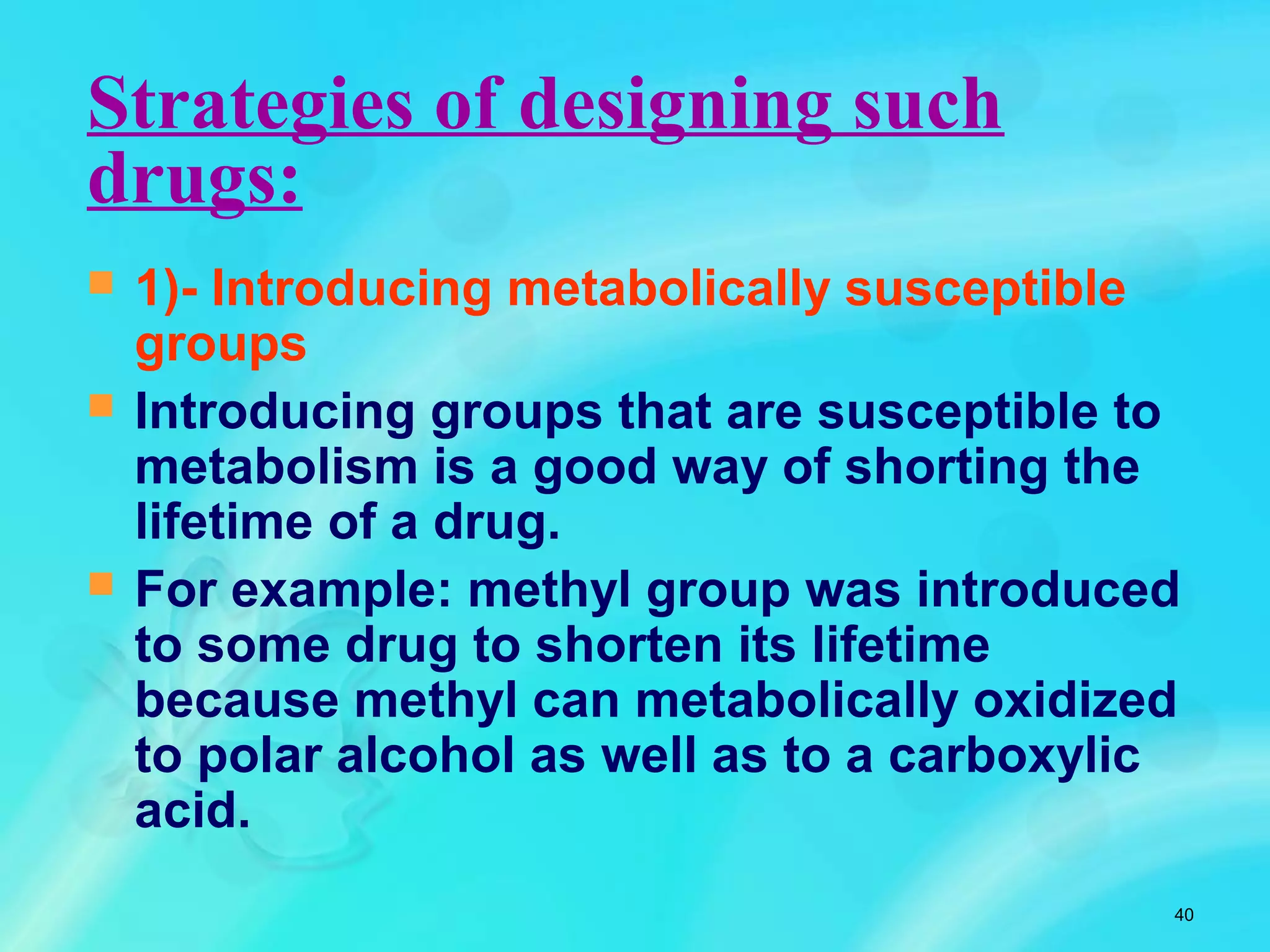 Strategies of designing such drugs:

1)- Introducing metabolically susceptible groups

Introducing groups that are susceptible to metabolism is a good way of shorting the lifetime of a drug.

For example: methyl group was introduced to some drug to shorten its lifetime because methyl can metabolically oxidized to polar alcohol as well as to a carboxylic acid.

40